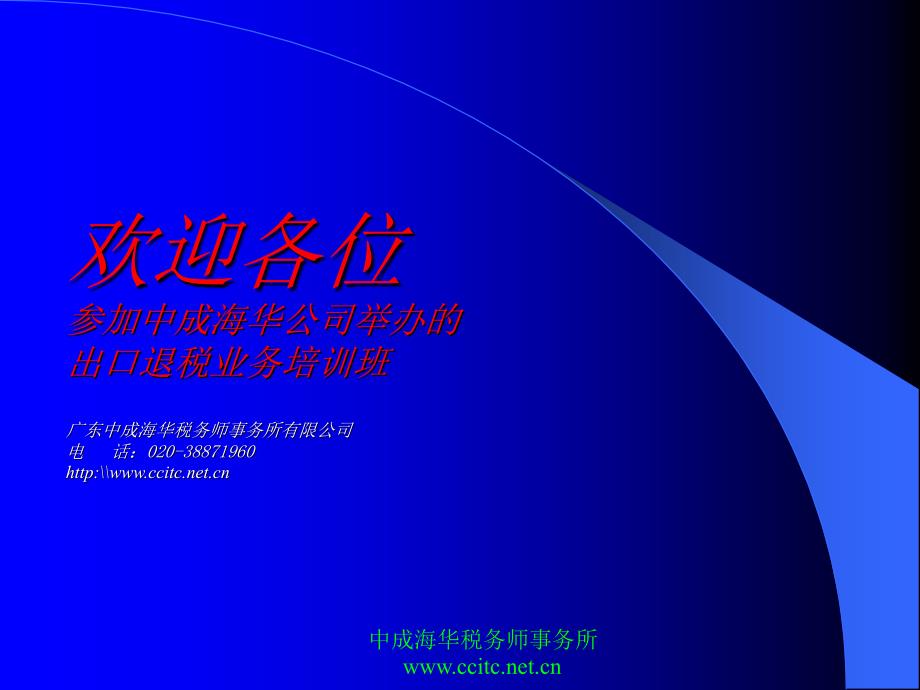 欢迎各位
参加中成海华公司举办的
出口退税业务培训班

广东中成海华税务师事务所有限公司
电　话：020-38871960
http:\\www.ccitc.net.cn

中成海华税务师事务所
www.ccitc.net.cn